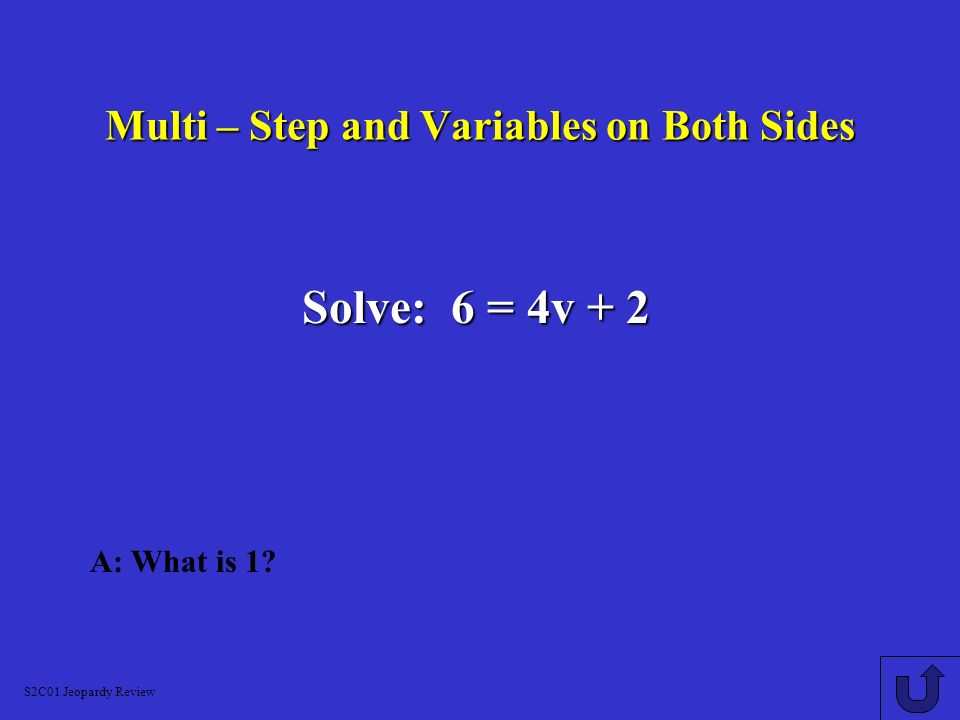 Multi – Step and Variables on Both Sides

Solve: $6 = 4v + 2$

A: What is 1?

S2C01 Jeopardy Review